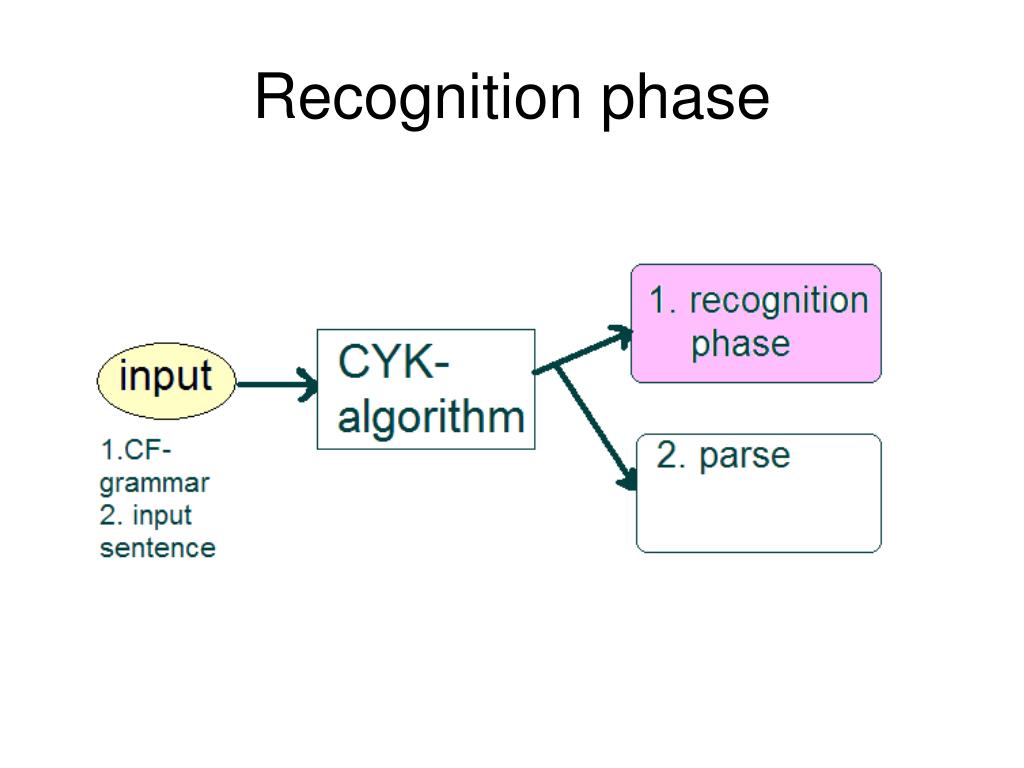 Recognition phase

input

1.CF-grammar
2. input sentence

CYK-algorithm

1. recognition phase

2. parse